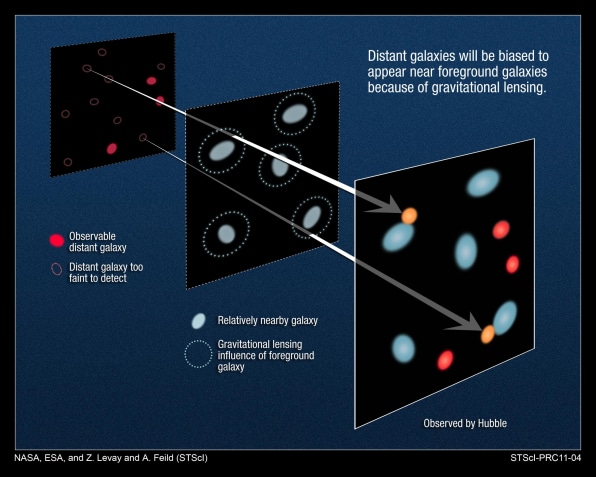 Distant galaxies will be biased to appear near foreground galaxies because of gravitational lensing.

Observable distant galaxy

Distant galaxy too faint to detect

Relatively nearby galaxy

Gravitational lensing influence of foreground galaxy

Observed by Hubble

NASA, ESA, and Z. Levay and A. Feild (STScI)

STScI-PRC11-04